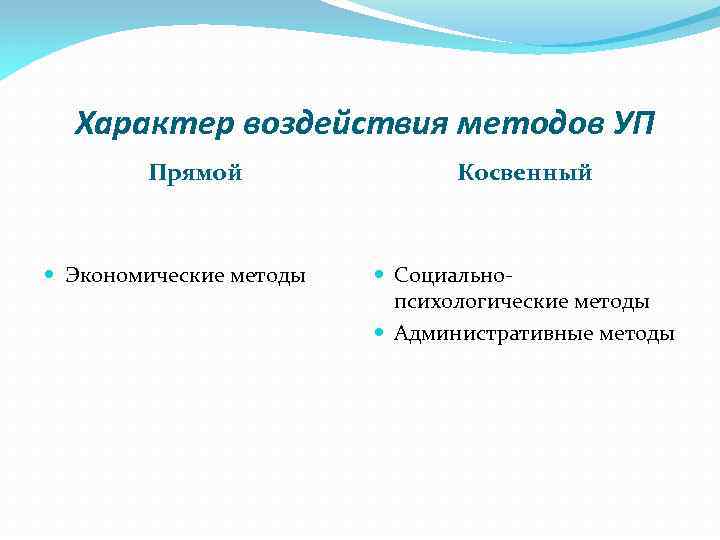 Характер воздействия методов УП

Прямой

• Экономические методы

Косвенный

• Социально-психологические методы
• Административные методы